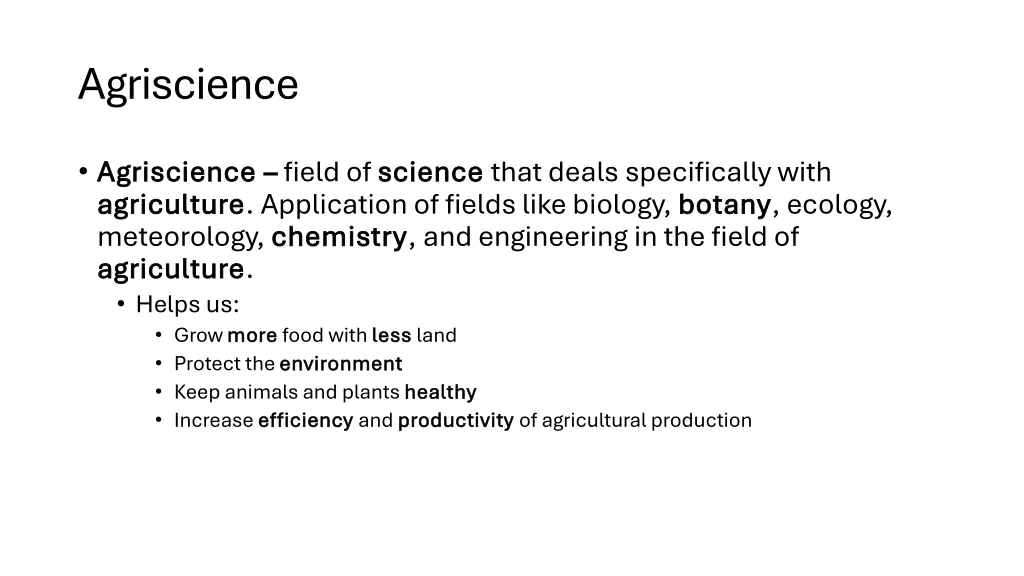 Agriscience

• Agriscience – field of science that deals specifically with agriculture. Application of fields like biology, botany, ecology, meteorology, chemistry, and engineering in the field of agriculture.
  • Helps us:
    • Grow more food with less land
    • Protect the environment
    • Keep animals and plants healthy
    • Increase efficiency and productivity of agricultural production